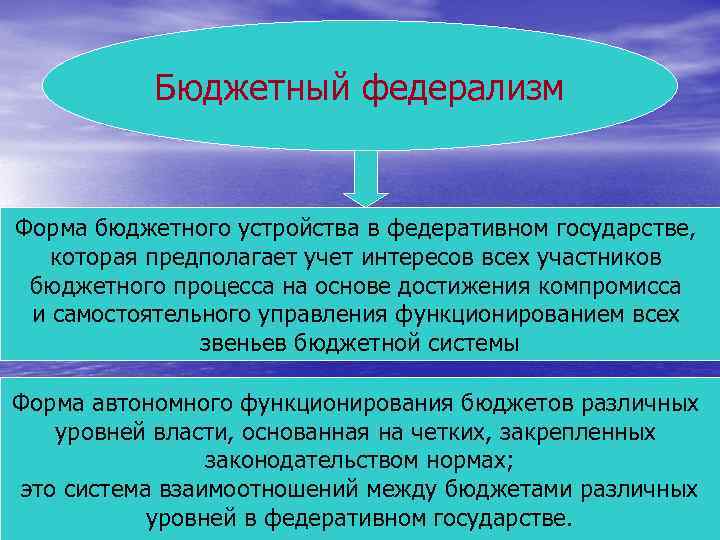 Бюджетный федерализм

Форма бюджетного устройства в федеративном государстве, которая предполагает учет интересов всех участников бюджетного процесса на основе достижения компромисса и самостоятельного управления функционированием всех звеньев бюджетной системы

Форма автономного функционирования бюджетов различных уровней власти, основанная на четких, закрепленных законодательством нормах;
это система взаимоотношений между бюджетами различных уровней в федеративном государстве.